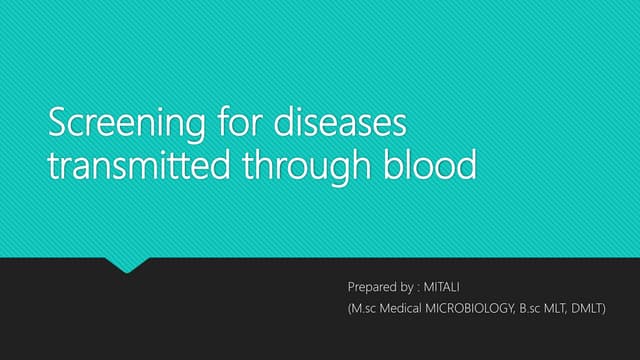 Screening for diseases transmitted through blood

Prepared by : MITALI
(M.sc Medical MICROBIOLOGY, B.sc MLT, DMLT)